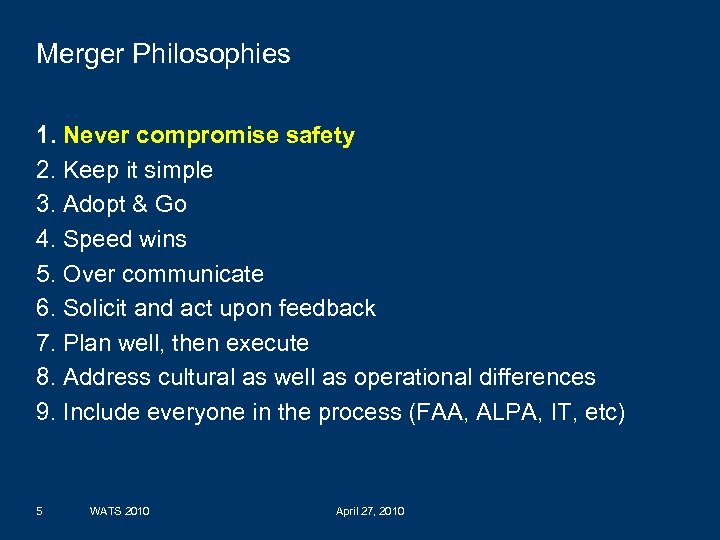 Merger Philosophies

1. Never compromise safety
2. Keep it simple
3. Adopt & Go
4. Speed wins
5. Over communicate
6. Solicit and act upon feedback
7. Plan well, then execute
8. Address cultural as well as operational differences
9. Include everyone in the process (FAA, ALPA, IT, etc)

5 WATS 2010 April 27, 2010